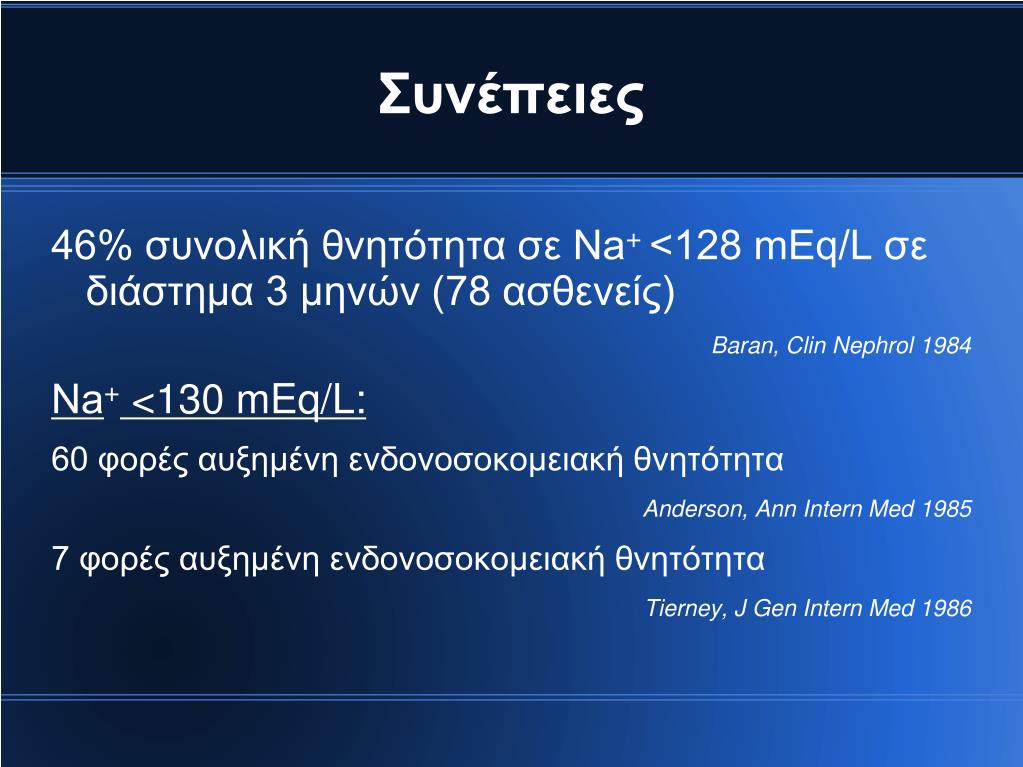 Συνέπειες

46% συνολική θνητότητα σε $Na^+$ <128 mEq/L σε διάστημα 3 μηνών (78 ασθενείς)

Baran, Clin Nephrol 1984

$Na^+$ <130 mEq/L:

60 φορές αυξημένη ενδονοσοκομειακή θνητότητα

Anderson, Ann Intern Med 1985

7 φορές αυξημένη ενδονοσοκομειακή θνητότητα

Tierney, J Gen Intern Med 1986